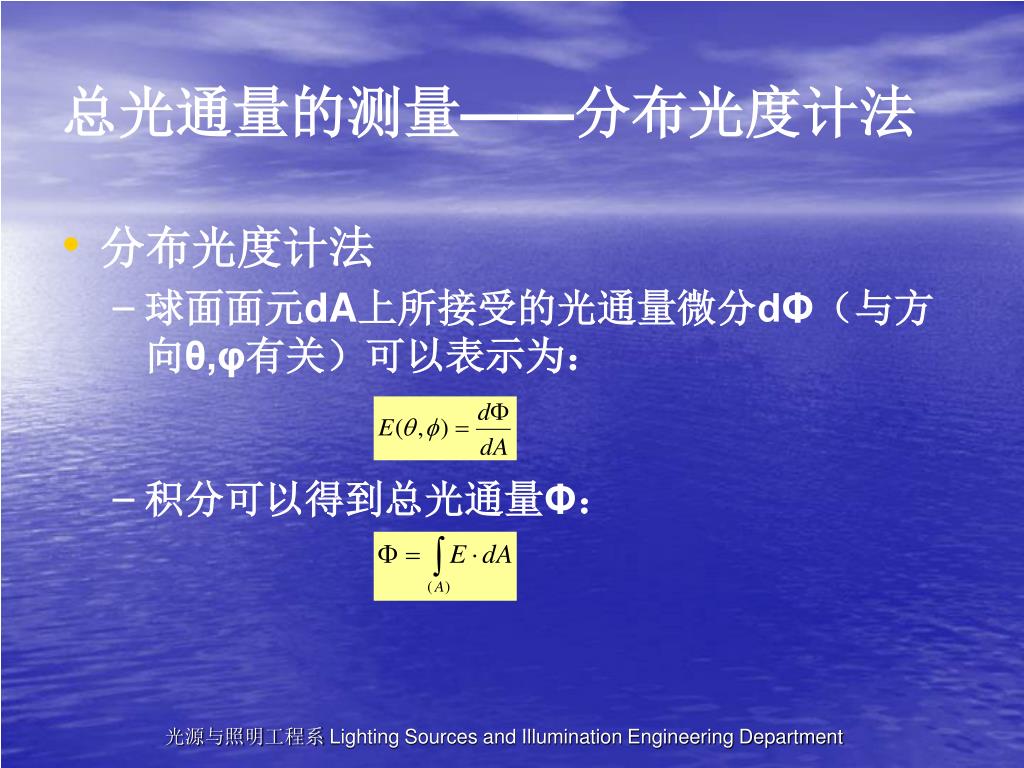 总光通量的测量——分布光度计法

• 分布光度计法

– 球面面元dA上所接受的光通量微分dΦ（与方向θ,φ有关）可以表示为：

$E(\theta,\phi)=\frac{d\Phi}{dA}$

– 积分可以得到总光通量Φ：

$\Phi=\int_{(A)} E\cdot dA$

光源与照明工程系 Lighting Sources and Illumination Engineering Department